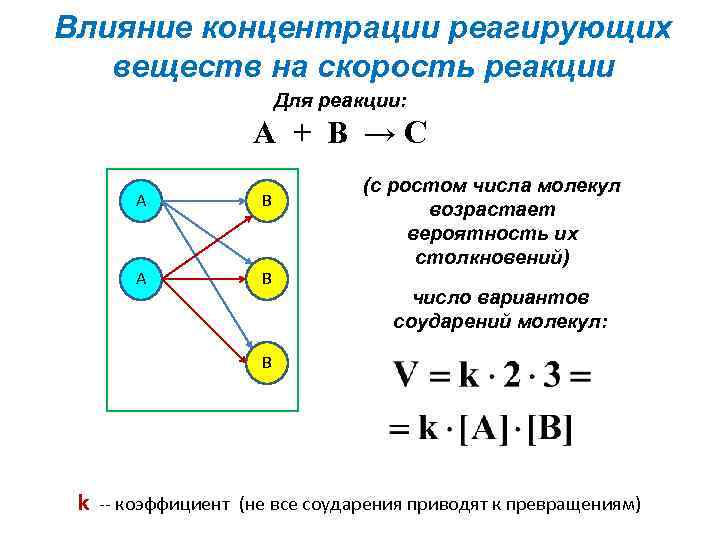 Влияние концентрации реагирующих веществ на скорость реакции

Для реакции:

$A + B \rightarrow C$

A

A

B

B

B

(с ростом числа молекул возрастает вероятность их столкновений)

число вариантов соударений молекул:

$V = k \cdot 2 \cdot 3 =$

$= k \cdot [A] \cdot [B]$

k -- коэффициент (не все соударения приводят к превращениям)